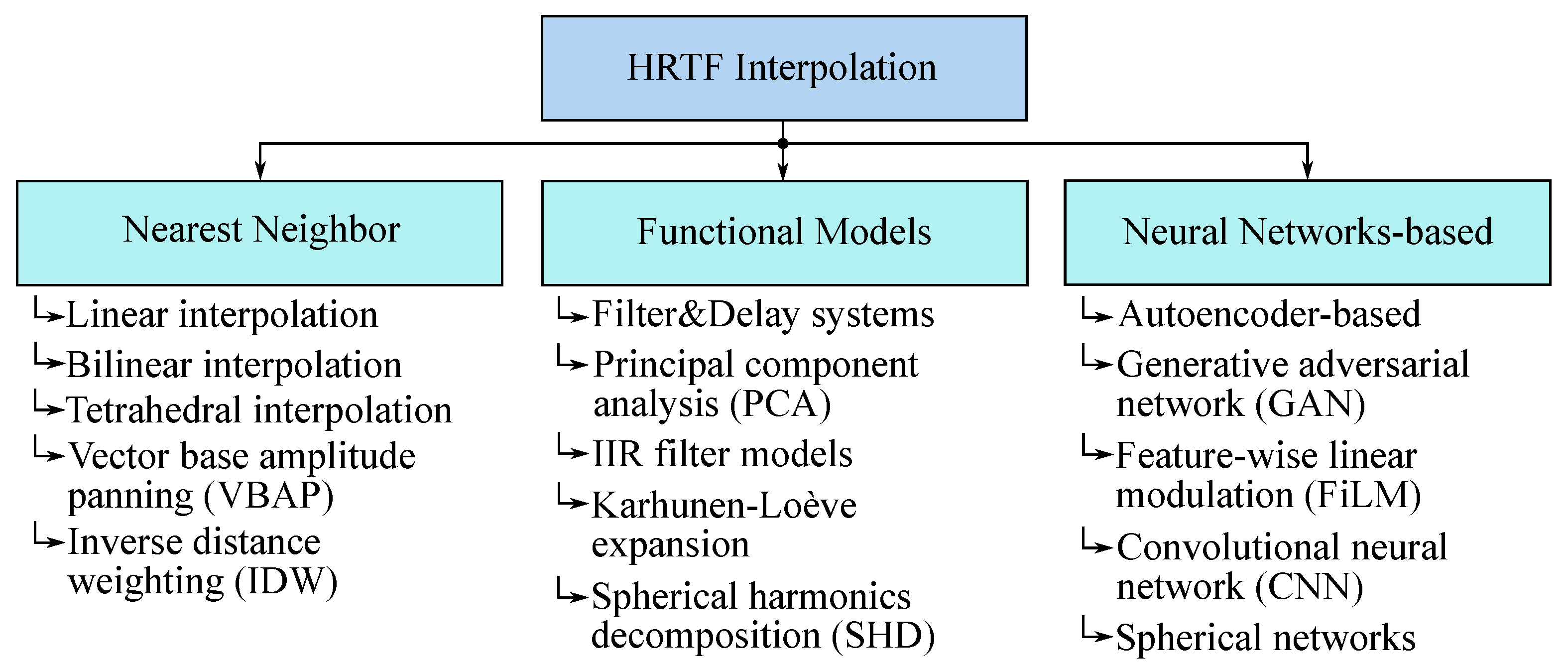 HRTF Interpolation

Nearest Neighbor

Linear interpolation
Bilinear interpolation
Tetrahedral interpolation
Vector base amplitude panning (VBAP)
Inverse distance weighting (IDW)

Functional Models

Filter&Delay systems
Principal component analysis (PCA)
IIR filter models
Karhunen-Loève expansion
Spherical harmonics decomposition (SHD)

Neural Networks-based

Autoencoder-based
Generative adversarial network (GAN)
Feature-wise linear modulation (FiLM)
Convolutional neural network (CNN)
Spherical networks